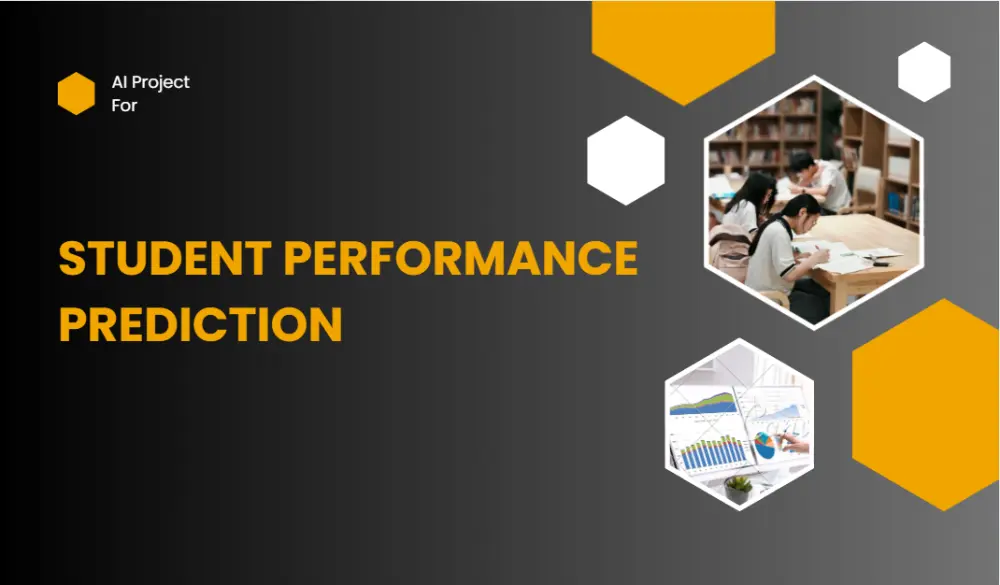 AI Project
For

STUDENT PERFORMANCE PREDICTION